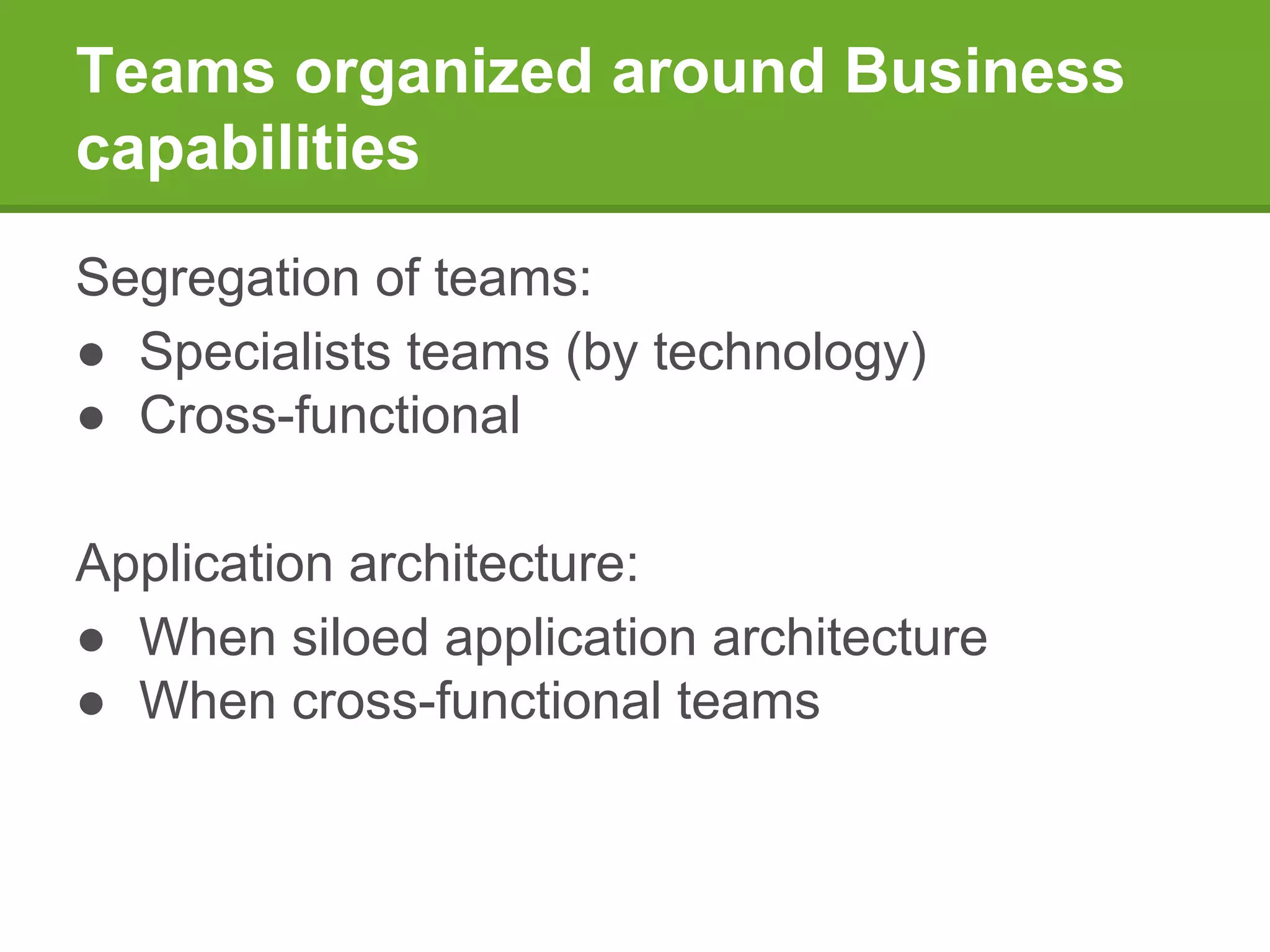 Teams organized around Business capabilities

Segregation of teams:
● Specialists teams (by technology)
● Cross-functional

Application architecture:
● When siloed application architecture
● When cross-functional teams